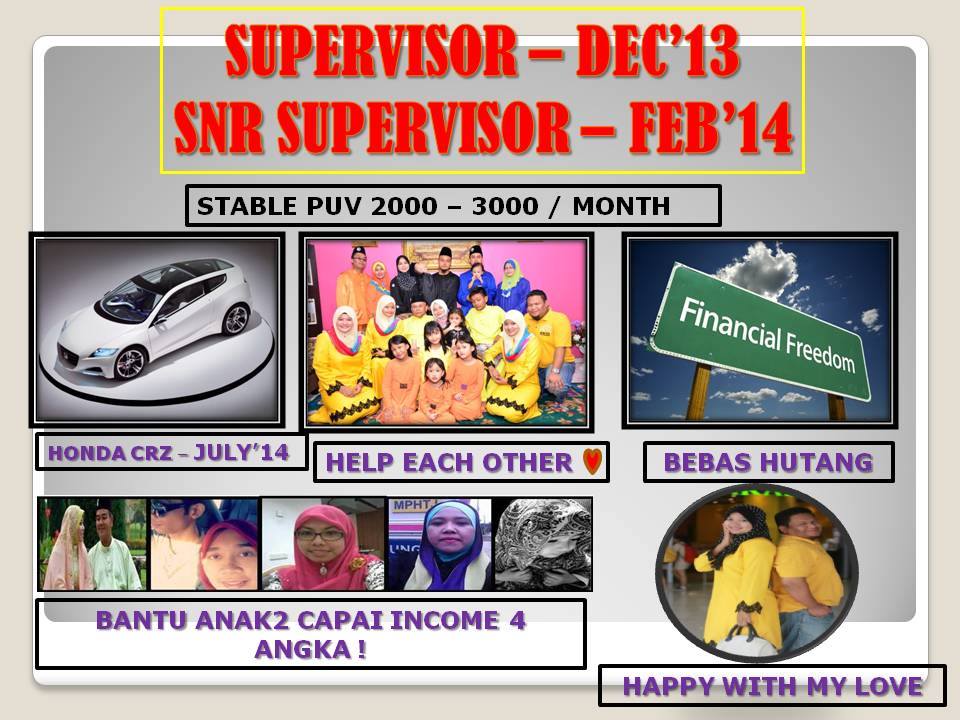 SUPERVISOR – DEC'13
SNR SUPERVISOR – FEB'14

STABLE PUV 2000 – 3000 / MONTH

Financial Freedom

HONDA CRZ – JULY'14

HELP EACH OTHER

BEBAS HUTANG

MPHT

BANTU ANAK2 CAPAI INCOME 4 ANGKA !

HAPPY WITH MY LOVE